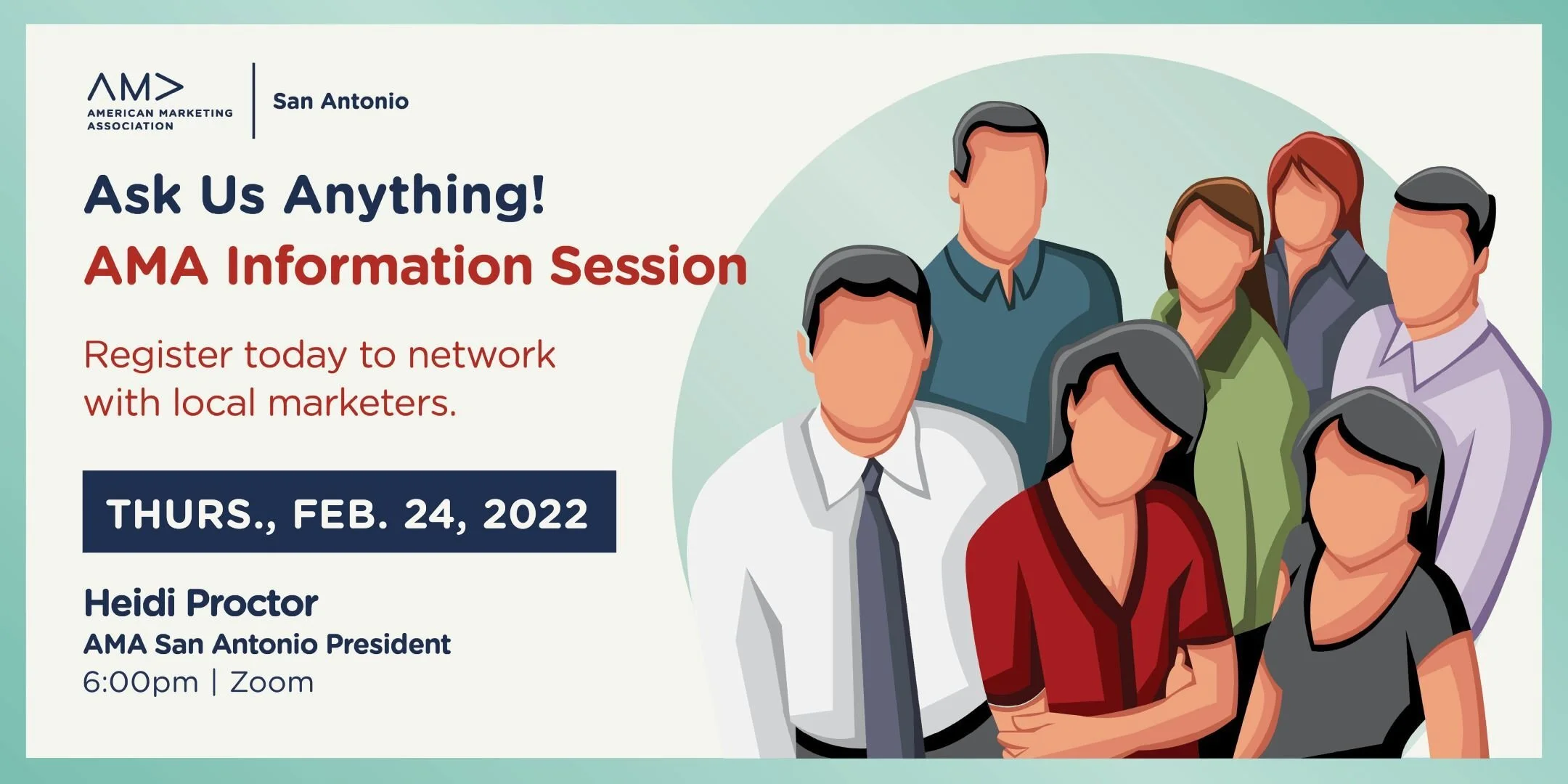 AM>
AMERICAN MARKETING ASSOCIATION

San Antonio

Ask Us Anything!
AMA Information Session

Register today to network with local marketers.

THURS., FEB. 24, 2022

Heidi Proctor
AMA San Antonio President
6:00pm | Zoom